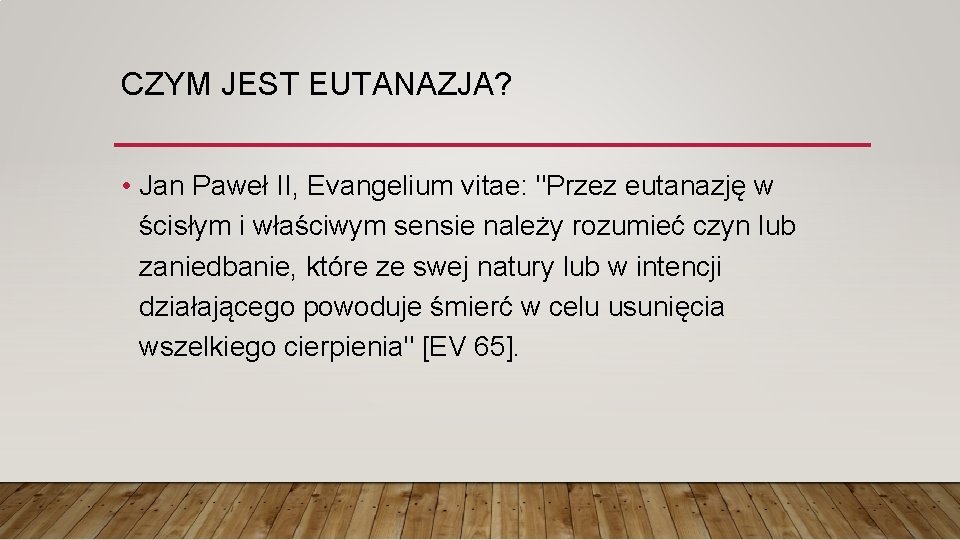 CZYM JEST EUTANAZJA?

• Jan Paweł II, Evangelium vitae: "Przez eutanazję w ścisłym i właściwym sensie należy rozumieć czyn lub zaniedbanie, które ze swej natury lub w intencji działającego powoduje śmierć w celu usunięcia wszelkiego cierpienia" [EV 65].